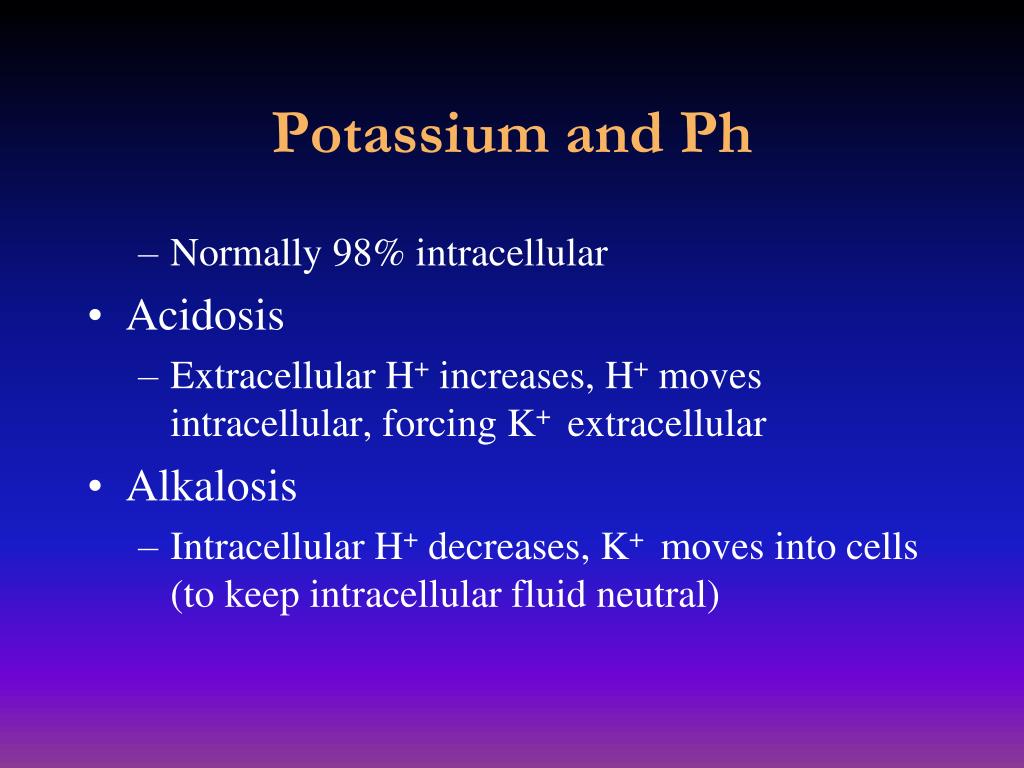 Potassium and Ph

– Normally 98% intracellular

• Acidosis

– Extracellular $H^+$ increases, $H^+$ moves intracellular, forcing $K^+$ extracellular

• Alkalosis

– Intracellular $H^+$ decreases, $K^+$ moves into cells (to keep intracellular fluid neutral)